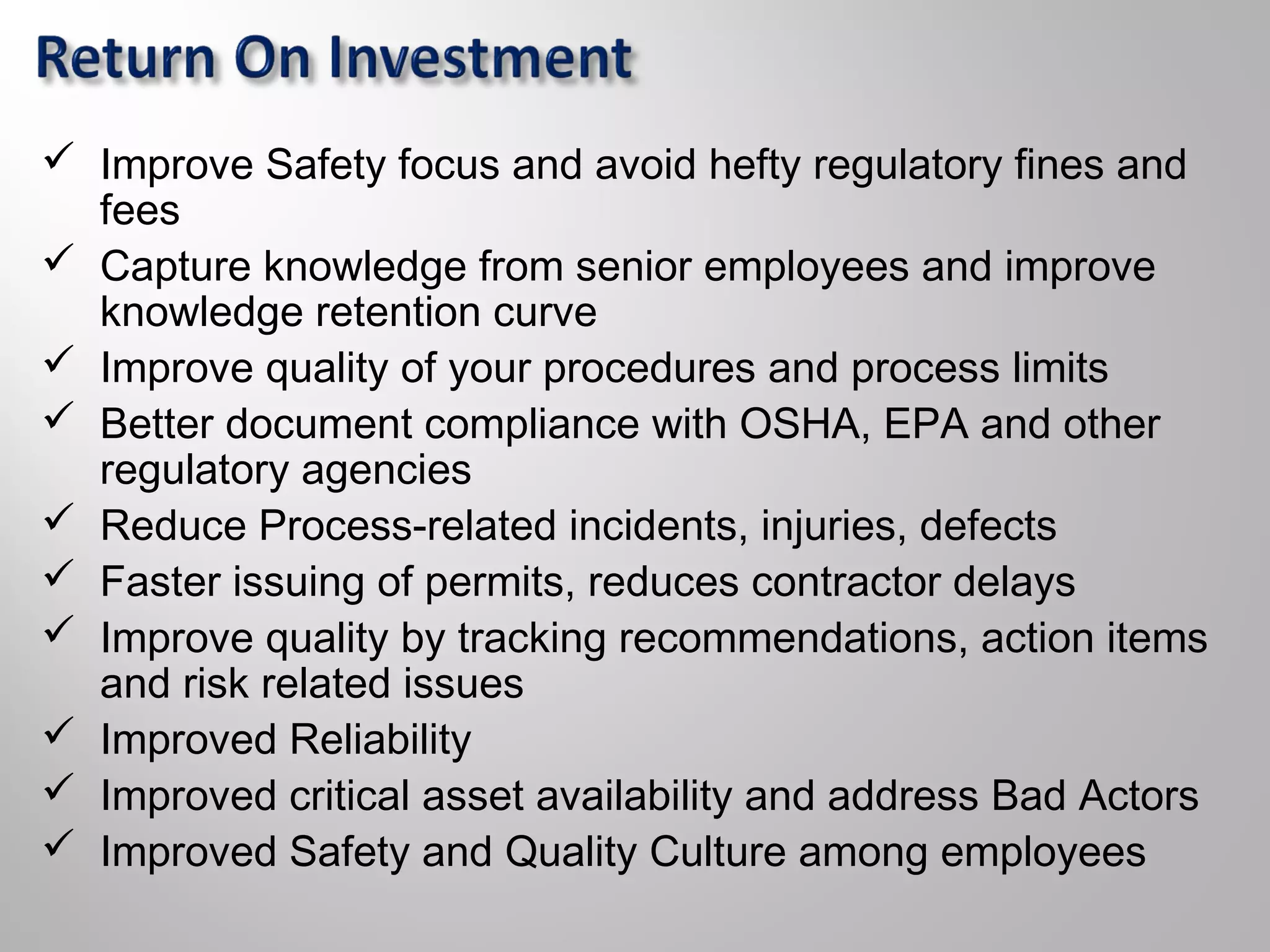 Return On Investment

✓ Improve Safety focus and avoid hefty regulatory fines and fees
✓ Capture knowledge from senior employees and improve knowledge retention curve
✓ Improve quality of your procedures and process limits
✓ Better document compliance with OSHA, EPA and other regulatory agencies
✓ Reduce Process-related incidents, injuries, defects
✓ Faster issuing of permits, reduces contractor delays
✓ Improve quality by tracking recommendations, action items and risk related issues
✓ Improved Reliability
✓ Improved critical asset availability and address Bad Actors
✓ Improved Safety and Quality Culture among employees